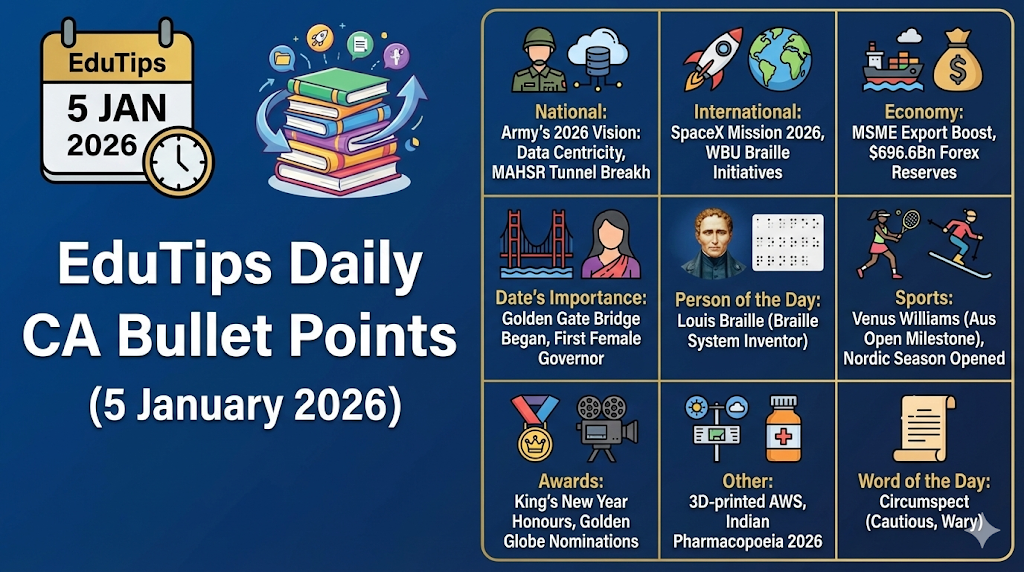 EduTips
5 JAN
2026

EduTips Daily CA Bullet Points
(5 January 2026)

National:
Army's 2026 Vision: Data Centricity, MAHSR Tunnel Breakh

International:
SpaceX Mission 2026, WBU Braille Initiatives

Economy:
MSME Export Boost, $696.6Bn Forex Reserves

Date's Importance:
Golden Gate Bridge Began, First Female Governor

Person of the Day:
Louis Braille (Braille System Inventor)

Sports:
Venus Williams (Aus Open Milestone), Nordic Season Opened

Awards:
King's New Year Honours, Golden Globe Nominations

Other:
3D-printed AWS, Indian Pharmacopoeia 2026

Word of the Day:
Circumspect (Cautious, Wary)